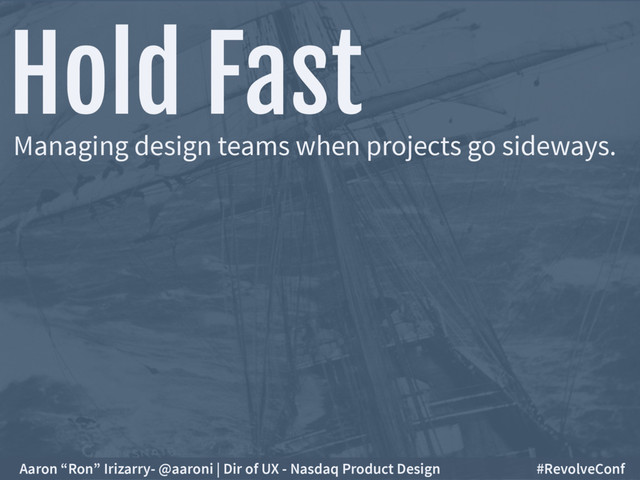 Hold Fast

Managing design teams when projects go sideways.

Aaron “Ron” Irizarry- @aaroni | Dir of UX - Nasdaq Product Design

#RevolveConf